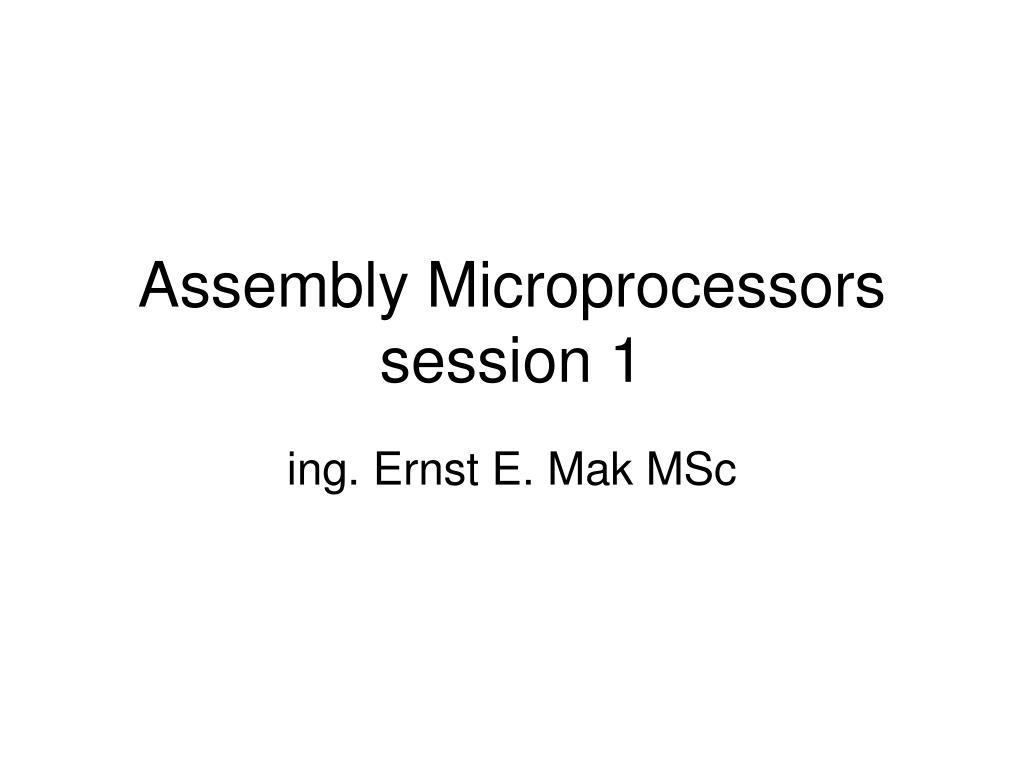 Assembly Microprocessors
session 1

ing. Ernst E. Mak MSc